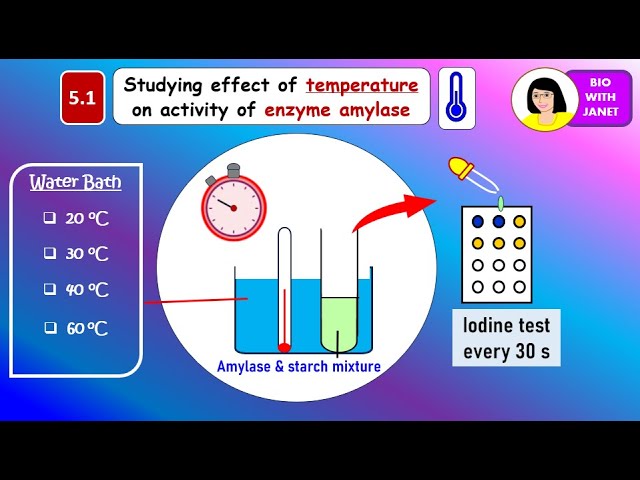 5.1

Studying effect of temperature on activity of enzyme amylase

BIO WITH JANET

Water Bath

❑ 20 °C

❑ 30 °C

❑ 40 °C

❑ 60 °C

Amylase & starch mixture

Iodine test every 30 s